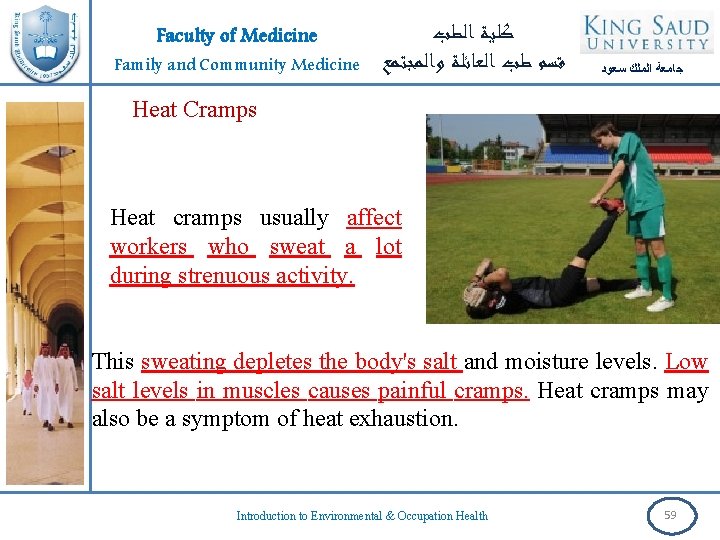 Faculty of Medicine
Family and Community Medicine

كلية الطب
قسم طب العائلة والمجتمع

KING SAUD UNIVERSITY
جامعة الملك سعود

Heat Cramps

Heat cramps usually affect workers who sweat a lot during strenuous activity.

This sweating depletes the body's salt and moisture levels. Low salt levels in muscles causes painful cramps. Heat cramps may also be a symptom of heat exhaustion.

Introduction to Environmental & Occupation Health

59